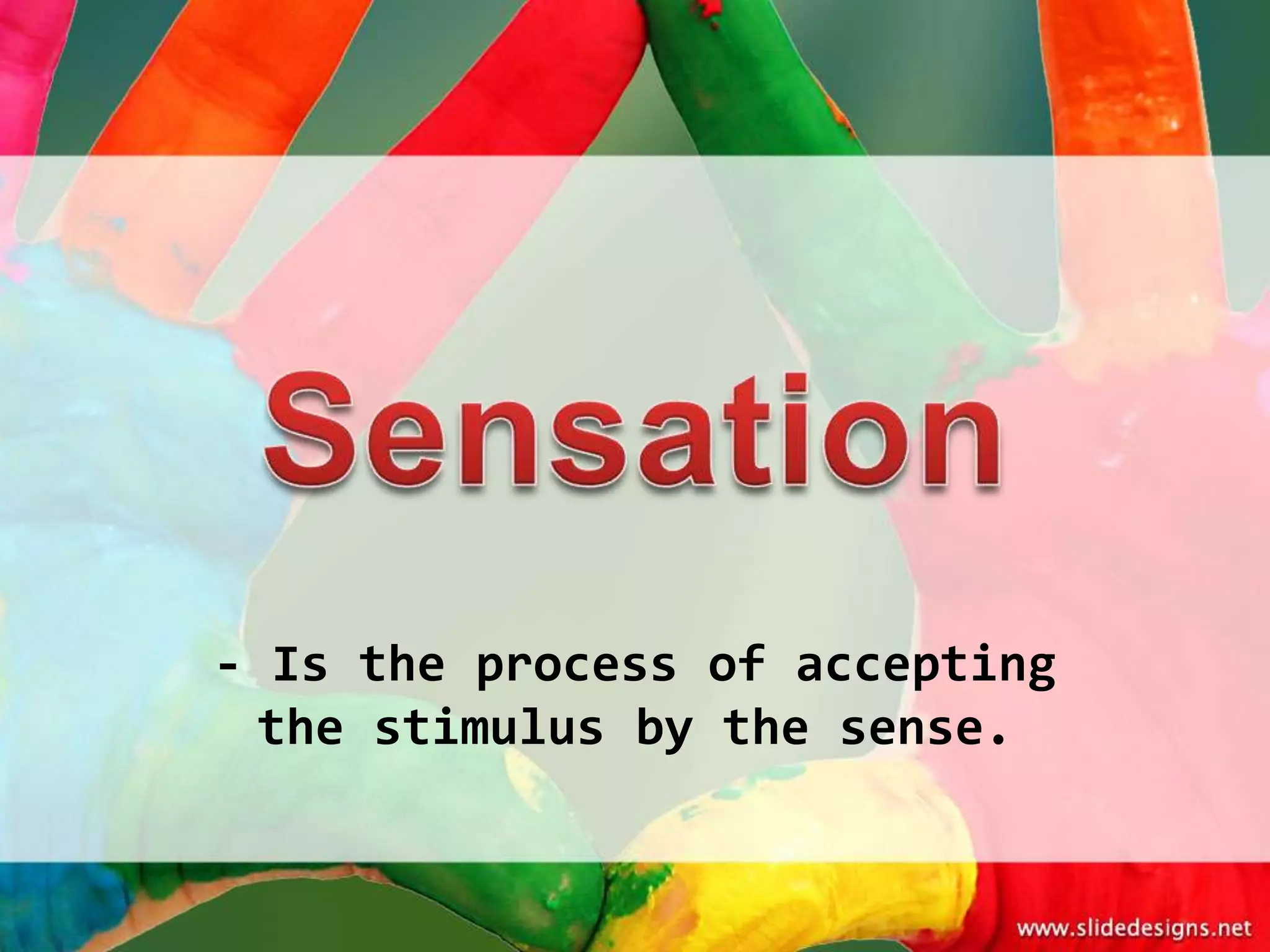 Sensation

- Is the process of accepting the stimulus by the sense.

www.slidedesigns.net